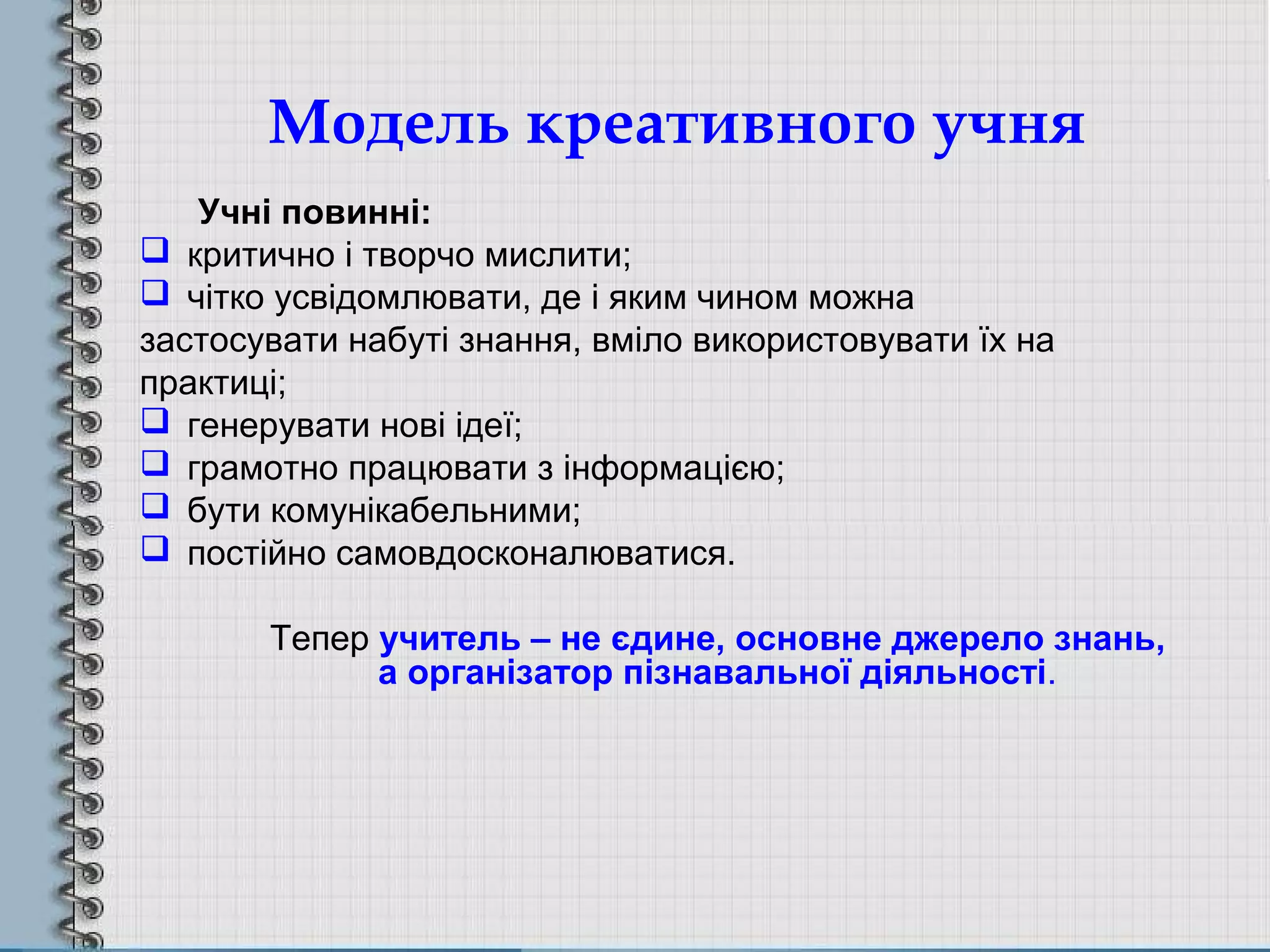 Модель креативного учня

Учні повинні:
❑ критично і творчо мислити;
❑ чітко усвідомлювати, де і яким чином можна застосувати набуті знання, вміло використовувати їх на практиці;
❑ генерувати нові ідеї;
❑ грамотно працювати з інформацією;
❑ бути комунікабельними;
❑ постійно самовдосконалюватися.

Тепер учитель – не єдине, основне джерело знань, а організатор пізнавальної діяльності.